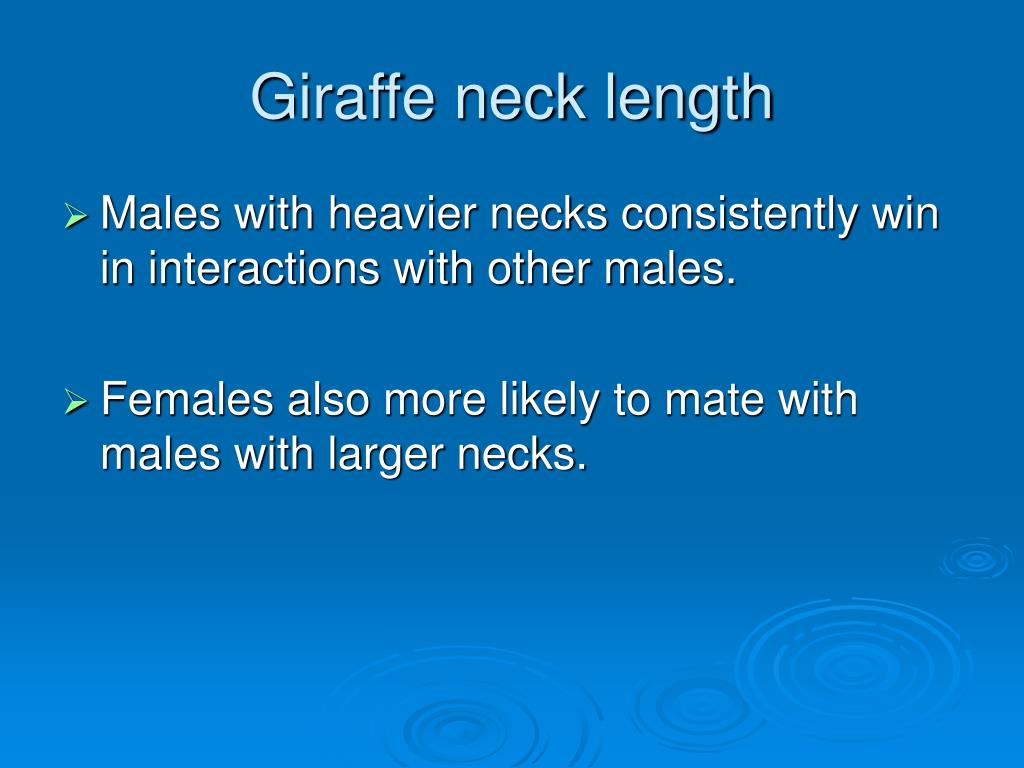 Giraffe neck length

➢ Males with heavier necks consistently win in interactions with other males.

➢ Females also more likely to mate with males with larger necks.